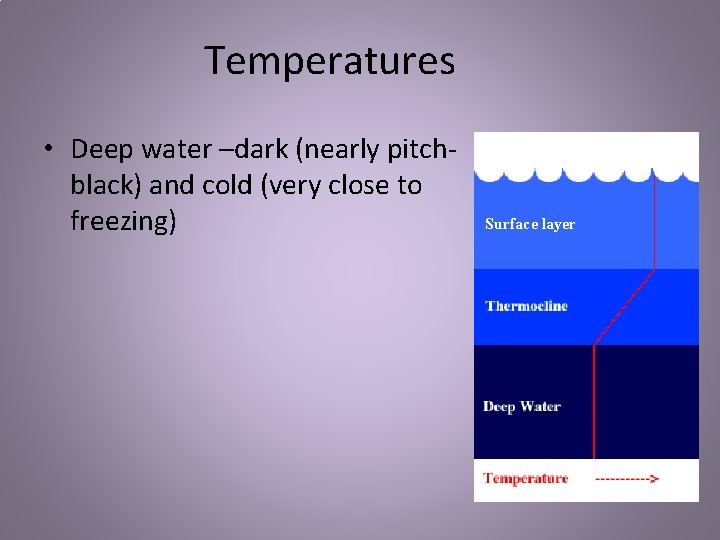 Temperatures

• Deep water –dark (nearly pitch-black) and cold (very close to freezing)

Surface layer

Thermocline

Deep Water

Temperature ----------->